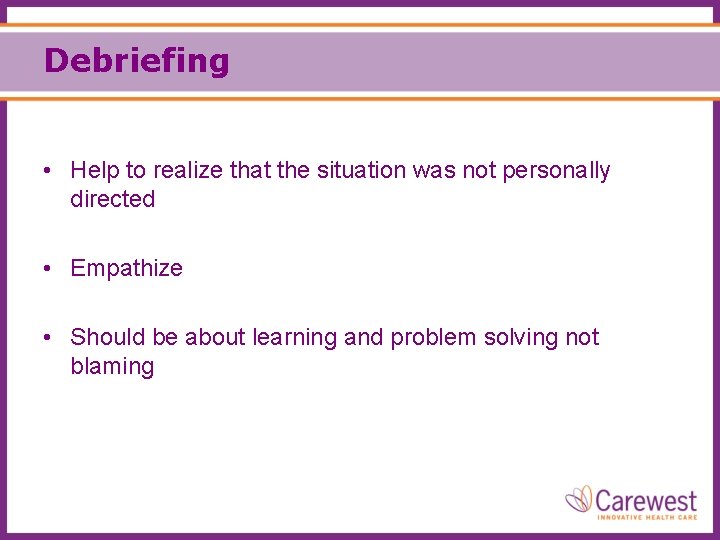 Debriefing

• Help to realize that the situation was not personally directed

• Empathize

• Should be about learning and problem solving not blaming

Carewest
INNOVATIVE HEALTH CARE